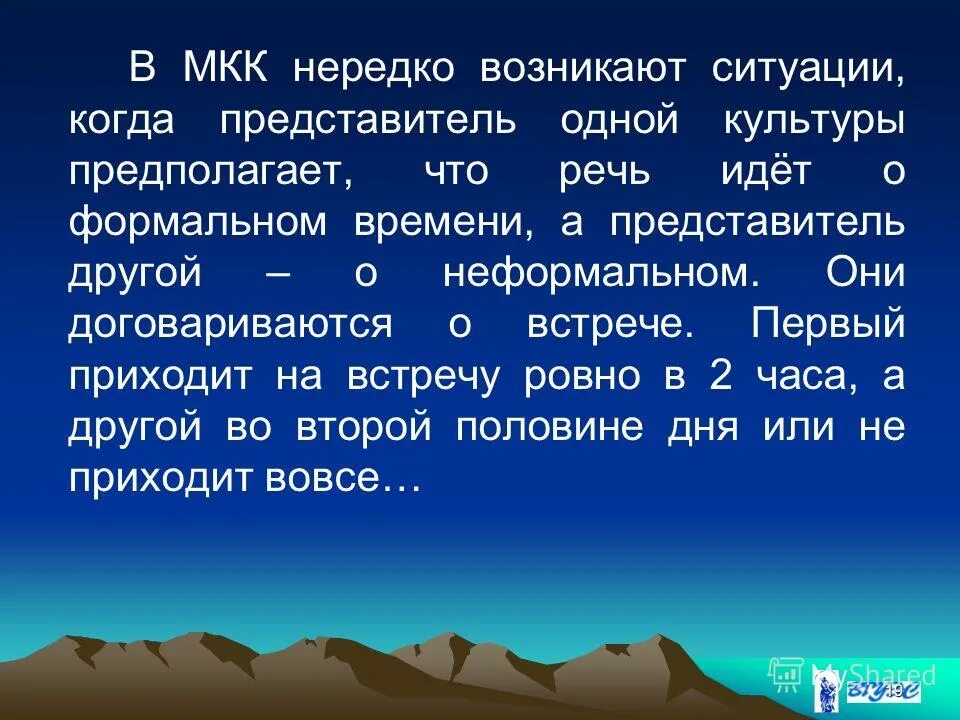 В МКК нередко возникают ситуации, когда представитель одной культуры предполагает, что речь идёт о формальном времени, а представитель другой – о неформальном. Они договариваются о встрече. Первый приходит на встречу ровно в 2 часа, а другой во второй половине дня или не приходит вовсе…

MyShared

19